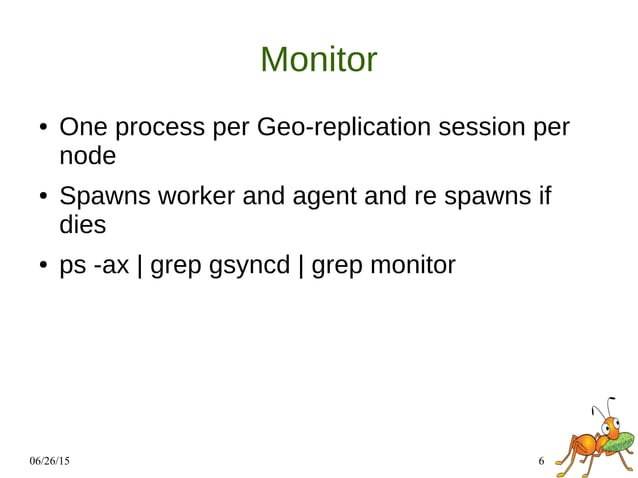 Monitor

• One process per Geo-replication session per node

• Spawns worker and agent and re spawns if dies

• ps -ax | grep gsyncd | grep monitor

06/26/15

6